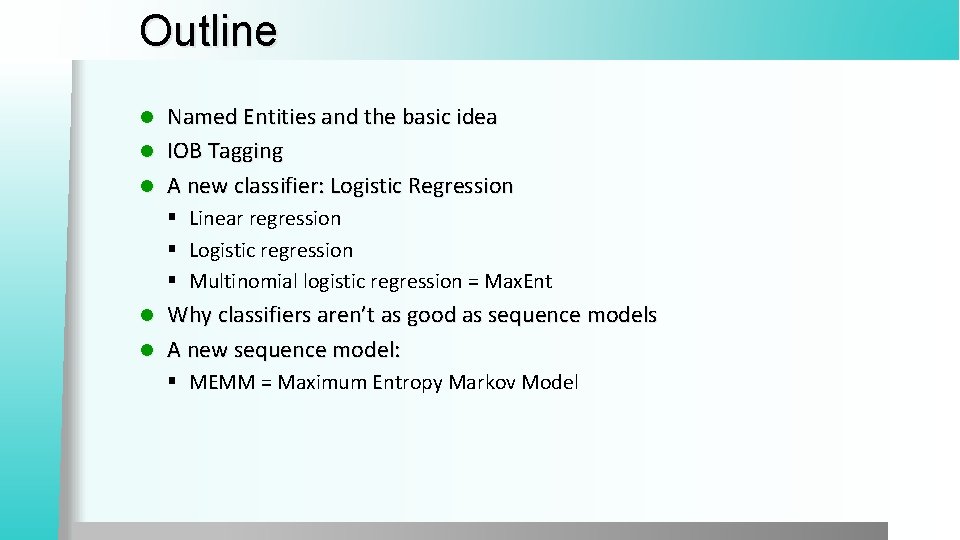 Outline

- Named Entities and the basic idea
- IOB Tagging
- A new classifier: Logistic Regression
  - Linear regression
  - Logistic regression
  - Multinomial logistic regression = Max.Ent
- Why classifiers aren't as good as sequence models
- A new sequence model:
  - MEMM = Maximum Entropy Markov Model